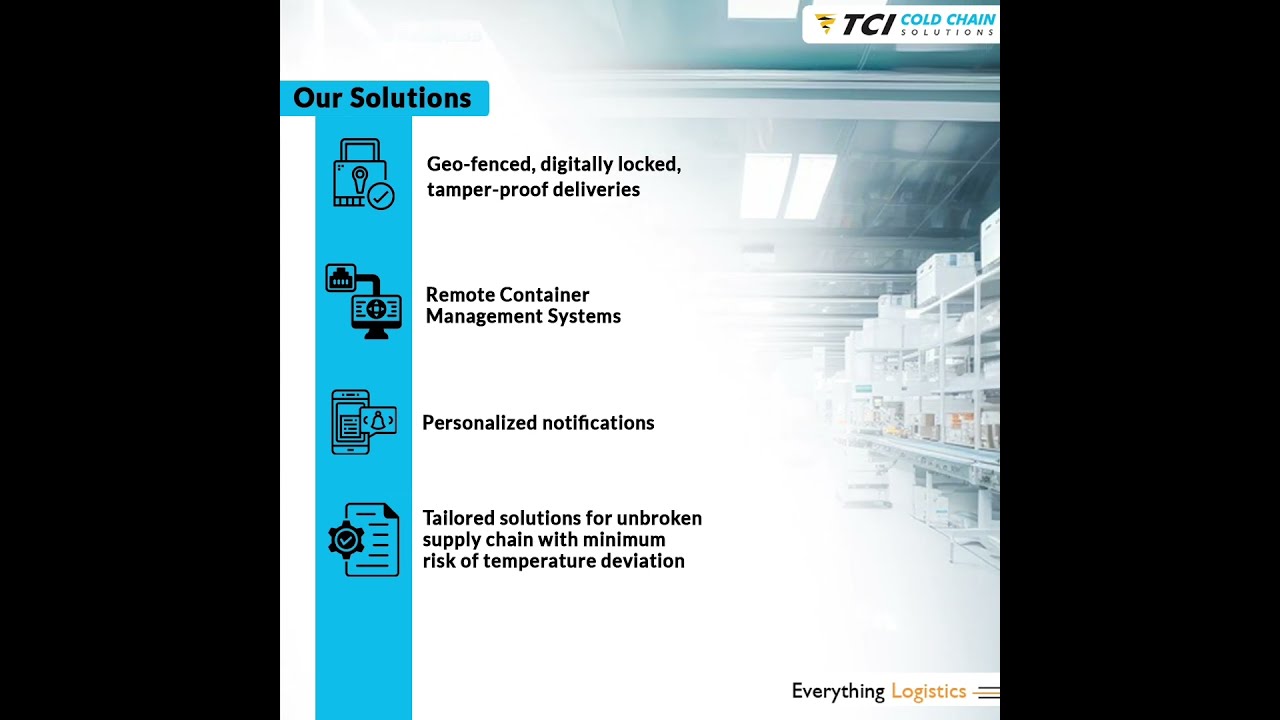 TCI COLD CHAIN SOLUTIONS

Our Solutions

Geo-fenced, digitally locked, tamper-proof deliveries

Remote Container Management Systems

Personalized notifications

Tailored solutions for unbroken supply chain with minimum risk of temperature deviation

Everything Logistics